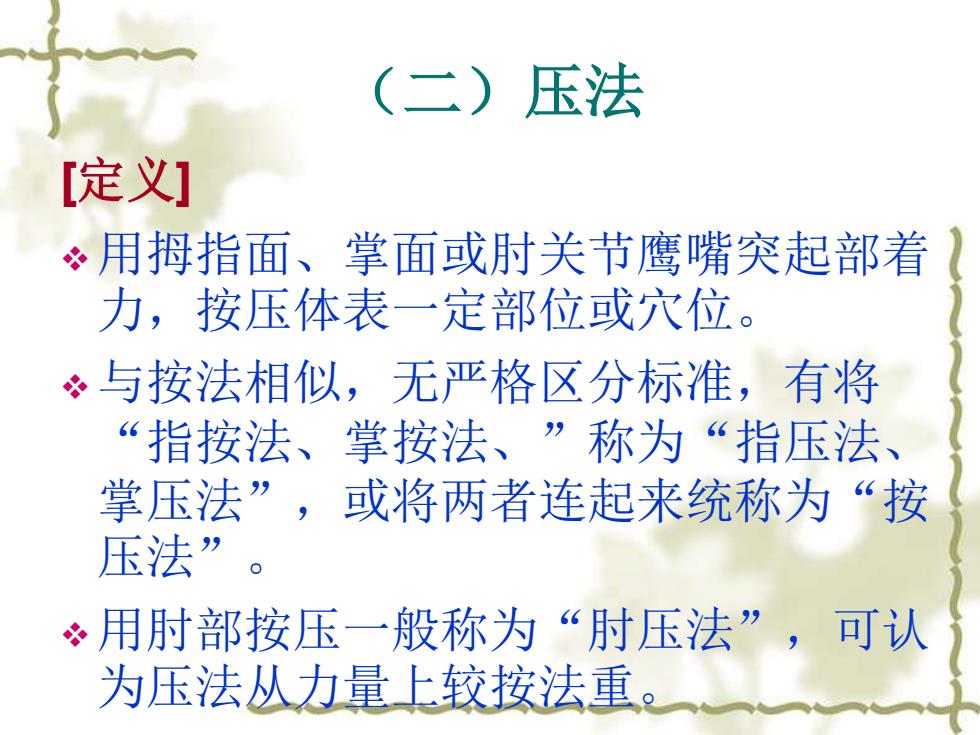 （二）压法

[定义]

❖ 用拇指面、掌面或肘关节鹰嘴突起部着力，按压体表一定部位或穴位。

❖ 与按法相似，无严格区分标准，有将“指按法、掌按法、”称为“指压法、掌压法”，或将两者连起来统称为“按压法”。

❖ 用肘部按压一般称为“肘压法”，可认为压法从力量上较按法重。